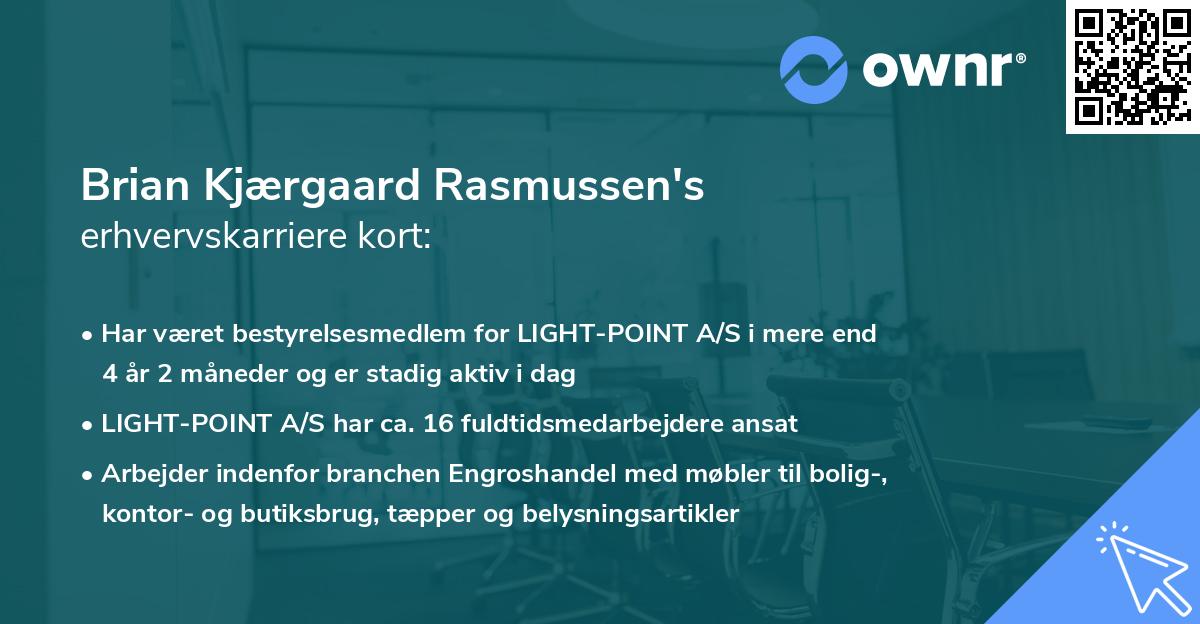 ownr®

Brian Kjærgaard Rasmussen's
erhvervskarriere kort:

• Har været bestyrelsesmedlem for LIGHT-POINT A/S i mere end 4 år 2 måneder og er stadig aktiv i dag

• LIGHT-POINT A/S har ca. 16 fuldtidsmedarbejdere ansat

• Arbejder indenfor branchen Engroshandel med møbler til bolig-, kontor- og butiksbrug, tæpper og belysningsartikler